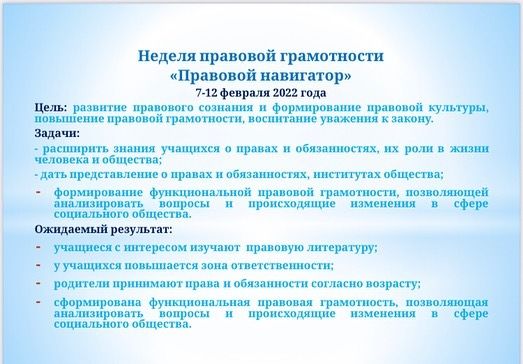 Неделя правовой грамотности
«Правовой навигатор»
7-12 февраля 2022 года

Цель: развитие правового сознания и формирование правовой культуры, повышение правовой грамотности, воспитание уважения к закону.

Задачи:

- расширить знания учащихся о правах и обязанностях, их роли в жизни человека и общества;

- дать представление о правах и обязанностях, институтах общества;

- формирование функциональной правовой грамотности, позволяющей анализировать вопросы и происходящие изменения в сфере социального общества.

Ожидаемый результат:

- учащиеся с интересом изучают правовую литературу;

- у учащихся повышается зона ответственности;

- родители принимают права и обязанности согласно возрасту;

- сформирована функциональная правовая грамотность, позволяющая анализировать вопросы и происходящие изменения в сфере социального общества.